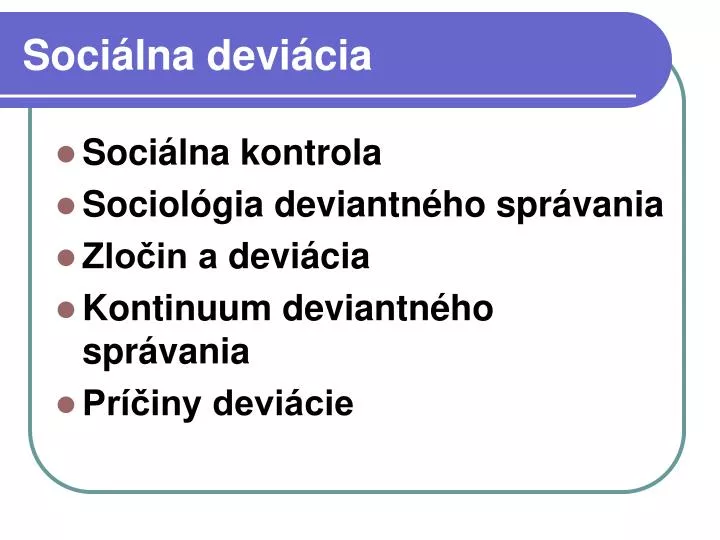 Sociálna deviácia

- Sociálna kontrola
- Sociológia deviantného správania
- Zločin a deviácia
- Kontinuum deviantného správania
- Príčiny deviácie